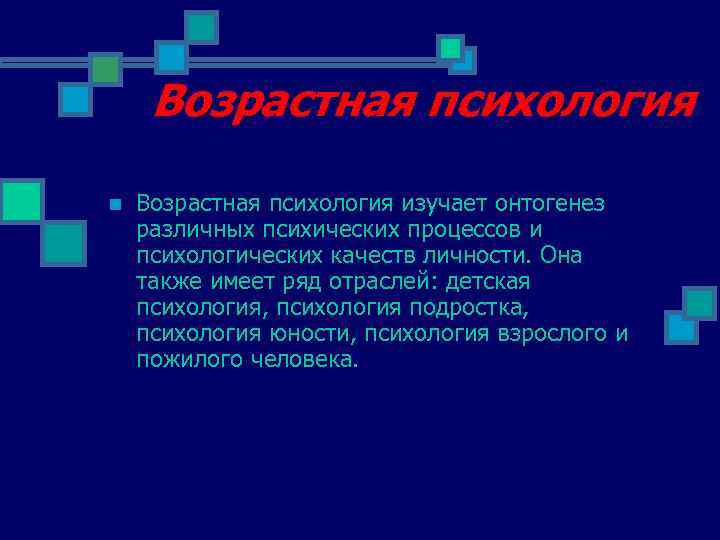 Возрастная психология

Возрастная психология изучает онтогенез различных психических процессов и психологических качеств личности. Она также имеет ряд отраслей: детская психология, психология подростка, психология юности, психология взрослого и пожилого человека.